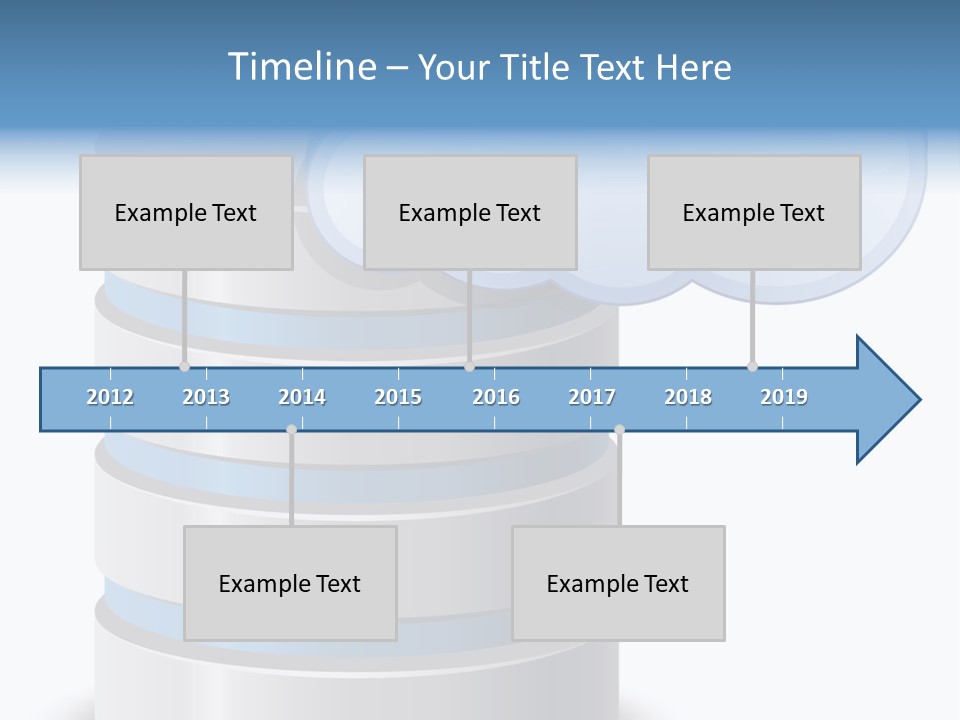 Timeline – Your Title Text Here

Example Text

Example Text

Example Text

2012 2013 2014 2015 2016 2017 2018 2019

Example Text

Example Text